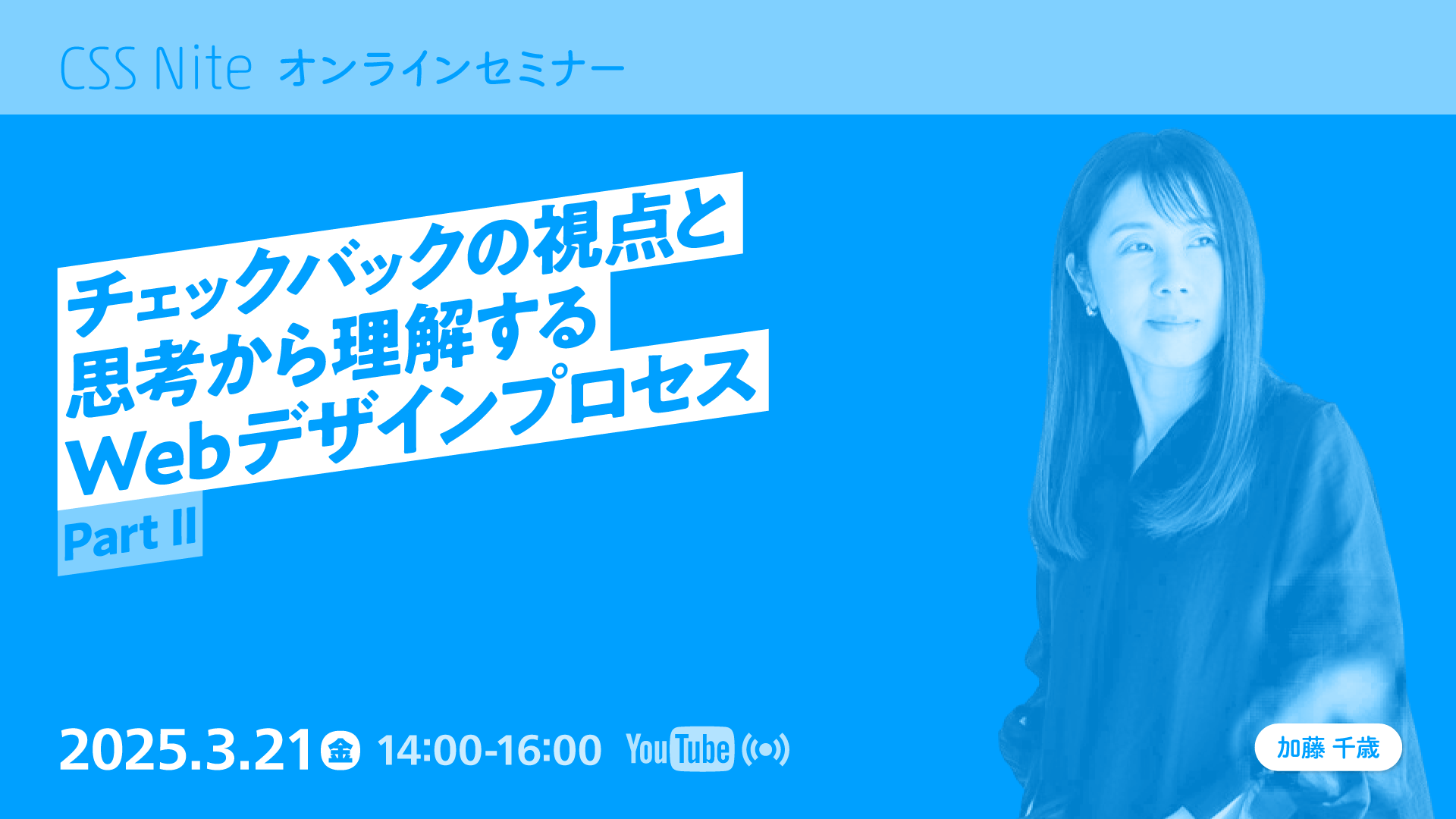 CSS Nite オンラインセミナー

チェックバックの視点と
思考から理解する
Webデザインプロセス
Part II

2025.3.21 金 14:00-16:00 YouTube

加藤 千歳